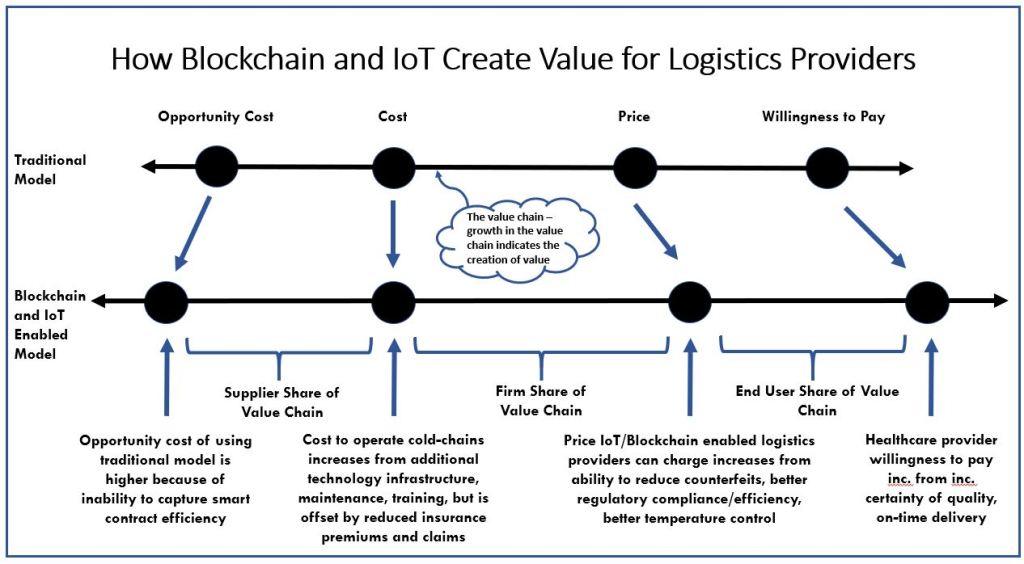 How Blockchain and IoT Create Value for Logistics Providers

Opportunity Cost

Cost

Price

Willingness to Pay

Traditional Model

The value chain – growth in the value chain indicates the creation of value

Blockchain and IoT Enabled Model

Supplier Share of Value Chain

Firm Share of Value Chain

End User Share of Value Chain

Opportunity cost of using traditional model is higher because of inability to capture smart contract efficiency

Cost to operate cold-chains increases from additional technology infrastructure, maintenance, training, but is offset by reduced insurance premiums and claims

Price IoT/Blockchain enabled logistics providers can charge increases from ability to reduce counterfeits, better regulatory compliance/efficiency, better temperature control

Healthcare provider willingness to pay inc. from inc. certainty of quality, on-time delivery